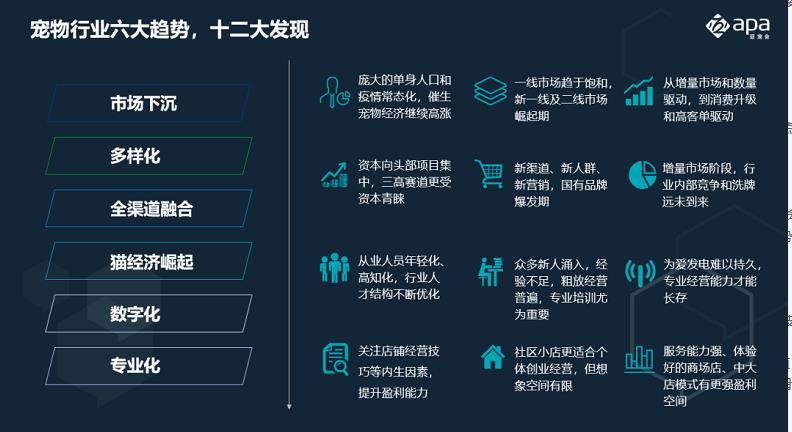 宠物行业六大趋势，十二大发现

apa
亚宠会

市场下沉

多样化

全渠道融合

猫经济崛起

数字化

专业化

庞大的单身人口和疫情常态化，催生宠物经济继续高涨

一线市场趋于饱和，新一线及二线市场崛起期

从增量市场和数量驱动，到消费升级和高客单驱动

资本向头部项目集中，三高赛道更受资本青睐

新渠道、新人群、新营销，国有品牌爆发期

增量市场阶段，行业内部竞争和洗牌远未到来

从业人员年轻化、高知化，行业人才结构不断优化

众多新人涌入，经验不足，粗放经营普遍，专业培训尤为重要

为爱发电难以持久，专业经营能力才能长存

关注店铺经营技巧等内生因素，提升盈利能力

社区小店更适合个体创业经营，但想象空间有限

服务能力强、体验好的商场店、中大店模式有更强盈利空间